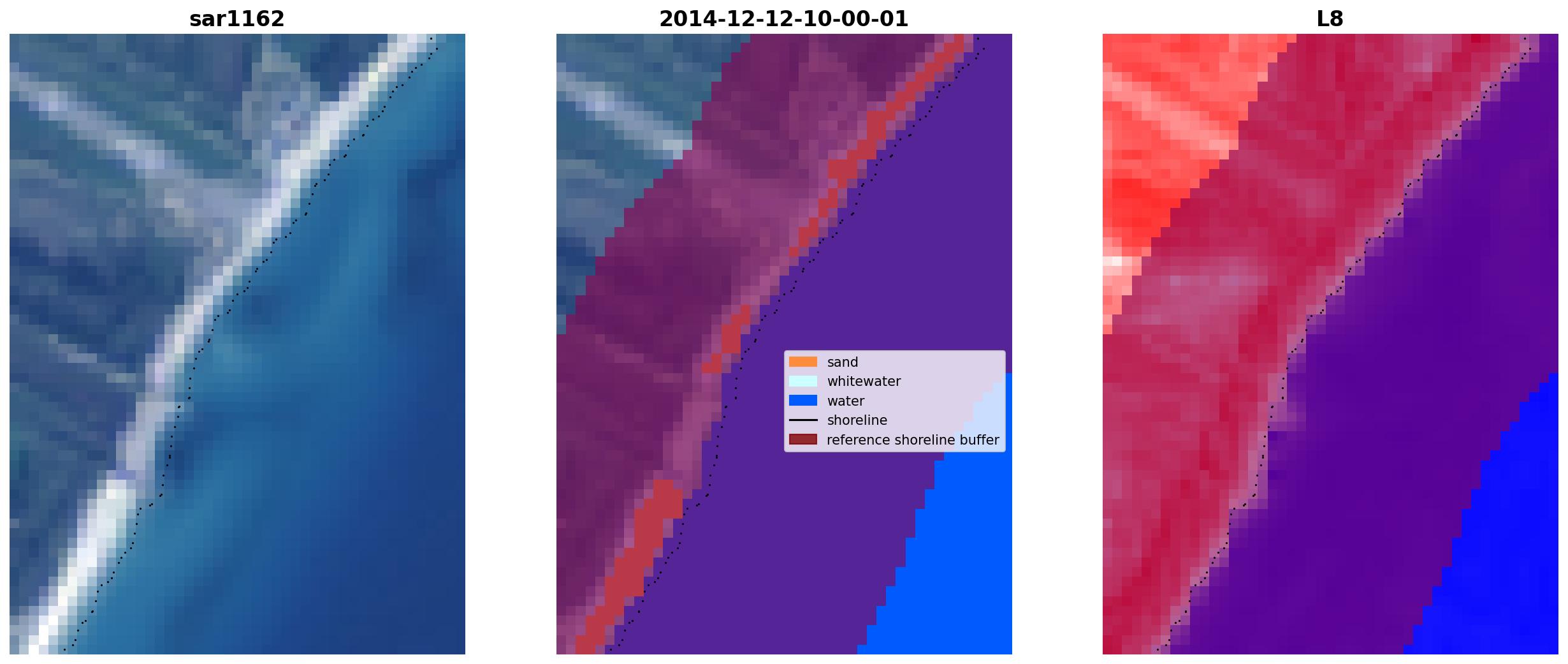 sar1162

2014-12-12-10-00-01

sand
whitewater
water
shoreline
reference shoreline buffer

L8